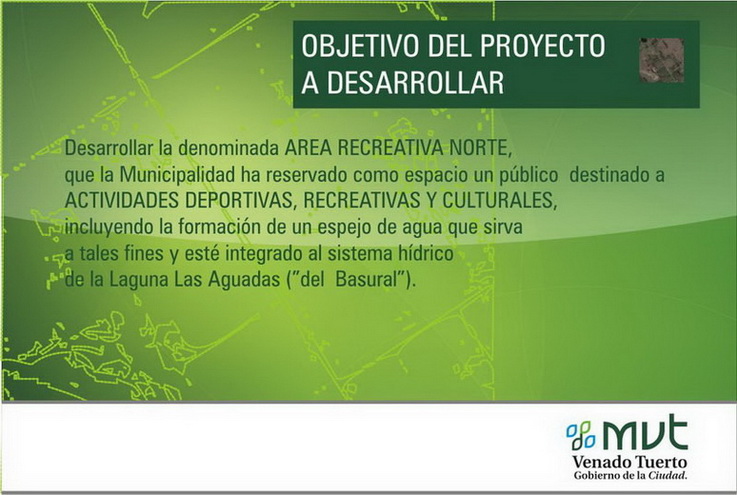 OBJETIVO DEL PROYECTO A DESARROLLAR

Desarrollar la denominada AREA RECREATIVA NORTE, que la Municipalidad ha reservado como espacio un público destinado a ACTIVIDADES DEPORTIVAS, RECREATIVAS Y CULTURALES, incluyendo la formación de un espejo de agua que sirva a tales fines y esté integrado al sistema hídrico de la Laguna Las Aguadas ("del Basural").

MVT
Venado Tuerto
Gobierno de la Ciudad.